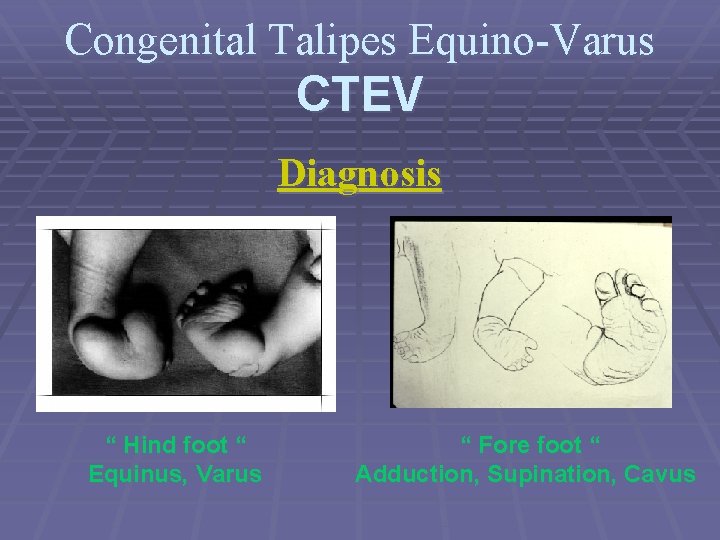 Congenital Talipes Equino-Varus
CTEV

Diagnosis

“ Hind foot “
Equinus, Varus

“ Fore foot “
Adduction, Supination, Cavus